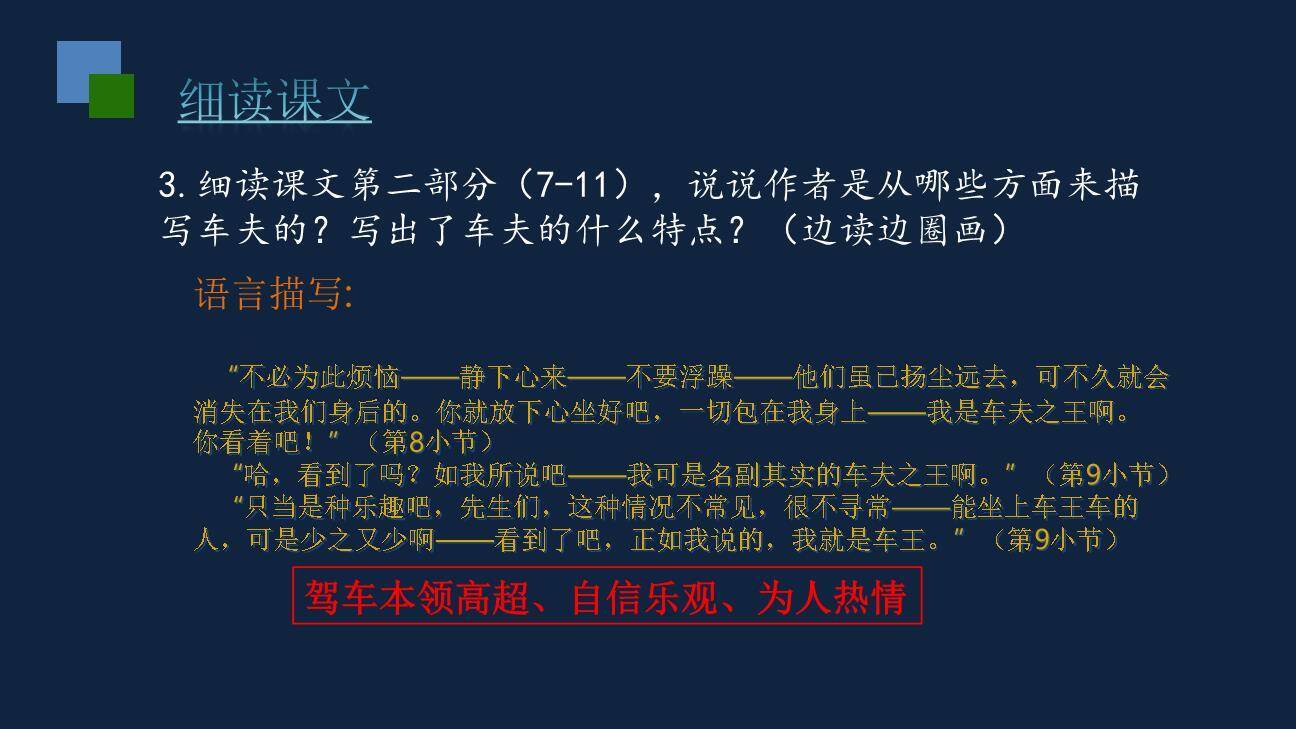 细读课文

3.细读课文第二部分（7-11），说说作者是从哪些方面来描写车夫的？写出了车夫的什么特点？（边读边圈画）

语言描写:

“不必为此烦恼——静下心来——不要浮躁——他们虽已扬尘远去，可不久就会消失在我们身后的。你就放下心坐好吧，一切包在我身上——我是车夫之王啊。你看着吧！”（第8小节）

“哈，看到了吗？如我所说吧——我可是名副其实的车夫之王啊。”（第9小节）

“只当是种乐趣吧，先生们，这种情况不常见，很不寻常——能坐上车王车的人，可是少之又少啊——看到了吧，正如我说的，我就是车王。”（第9小节）

驾车本领高超、自信乐观、为人热情